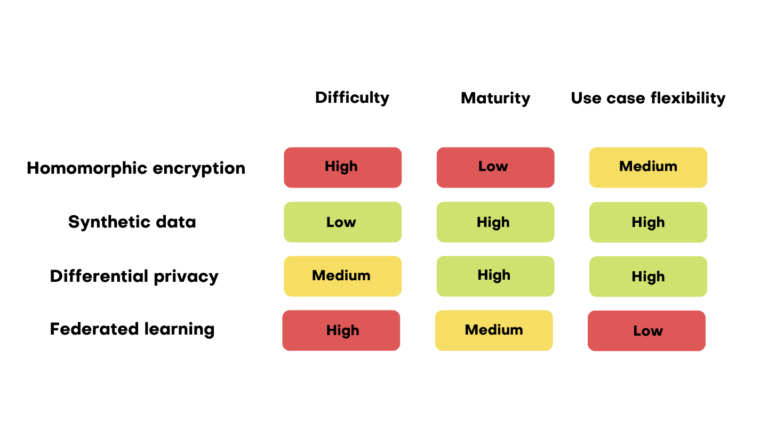 |  | Difficulty | Maturity | Use case flexibility |
|---|---|---|---|
| Homomorphic encryption | High | Low | Medium |
| Synthetic data | Low | High | High |
| Differential privacy | Medium | High | High |
| Federated learning | High | Medium | Low |